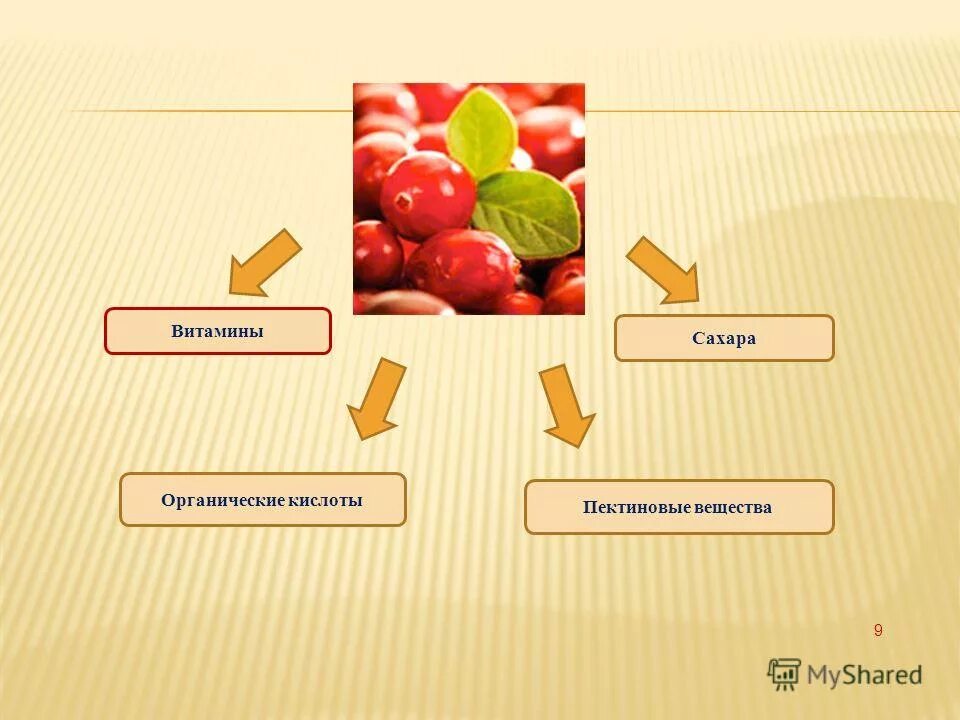 Витамины

Сахара

Органические кислоты

Пектиновые вещества

9

MyShared